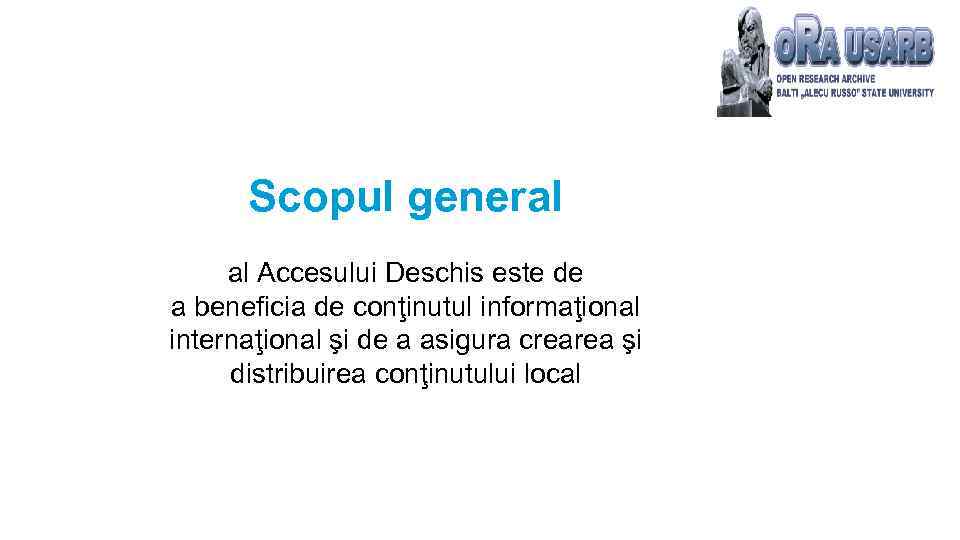 oRA USARB
OPEN RESEARCH ARCHIVE
BALTI „ALECU RUSSO" STATE UNIVERSITY

Scopul general

al Accesului Deschis este de a beneficia de conţinutul informaţional internaţional şi de a asigura crearea şi distribuirea conţinutului local